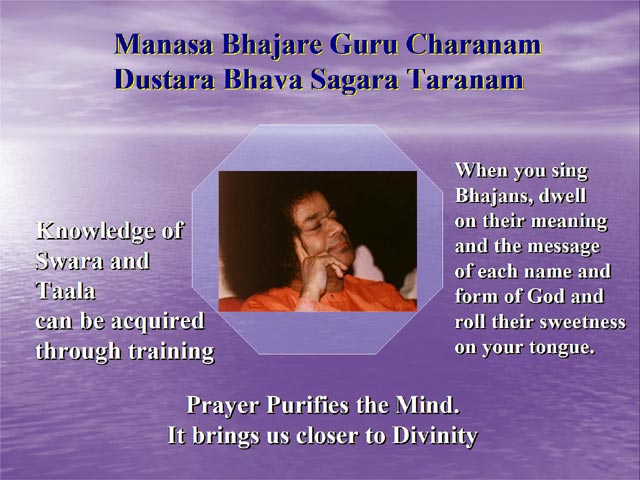 Manasa Bhajare Guru Charanam
Dustara Bhava Sagara Taranam

Knowledge of Swara and Taala can be acquired through training

When you sing Bhajans, dwell on their meaning and the message of each name and form of God and roll their sweetness on your tongue.

Prayer Purifies the Mind.
It brings us closer to Divinity